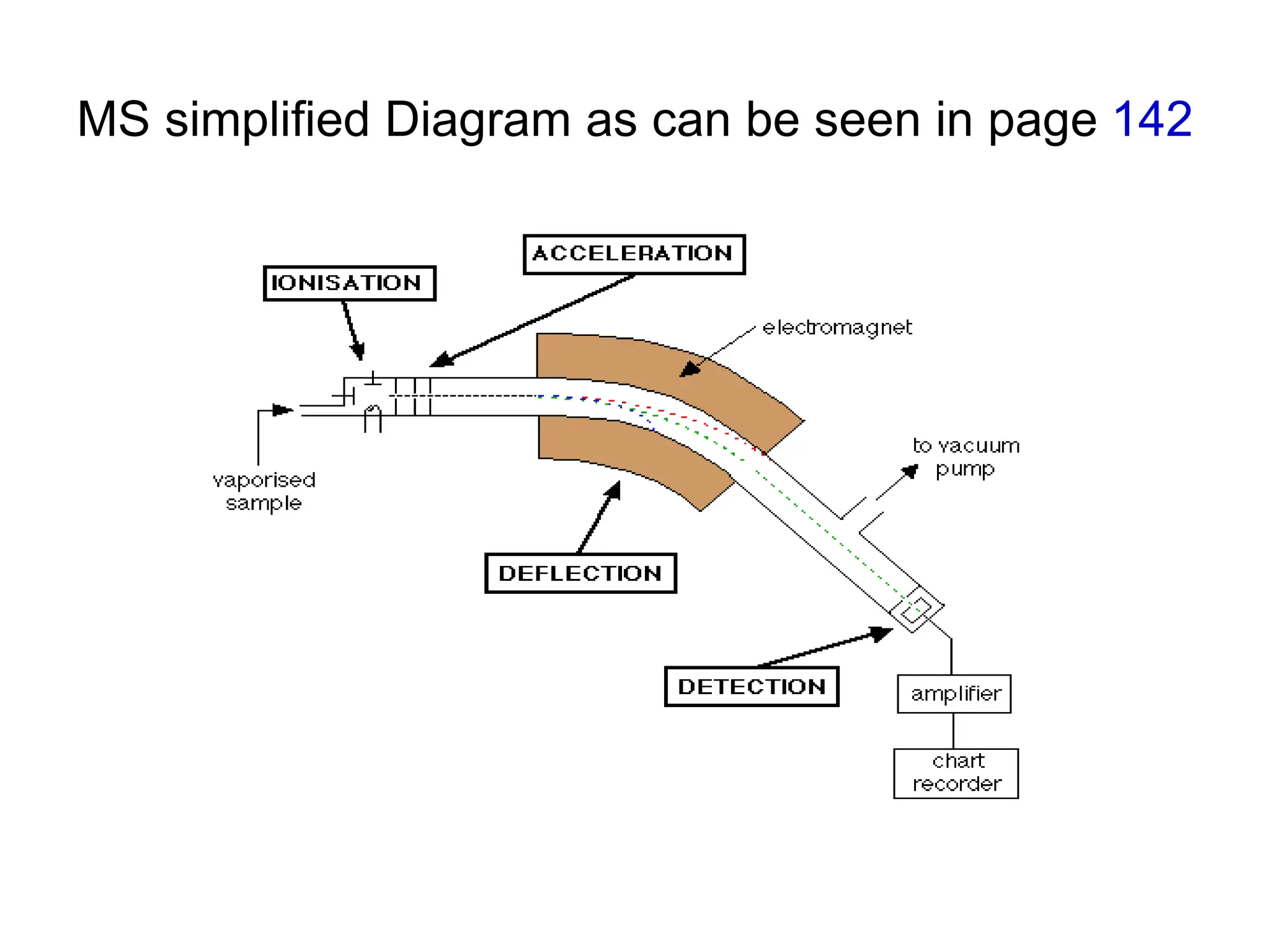 MS simplified Diagram as can be seen in page 142

ACCELERATION

IONISATION

electromagnet

to vacuum pump

vaporised sample

DEFLECTION

DETECTION

amplifier

chart recorder